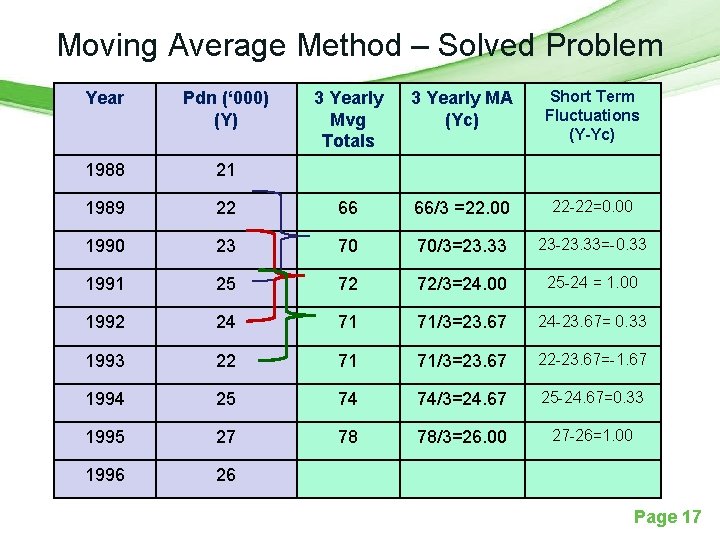 Moving Average Method – Solved Problem

| Year | Pdn ('000) (Y) | 3 Yearly Mvg Totals | 3 Yearly MA (Yc) | Short Term Fluctuations (Y-Yc) |
|---|---|---|---|---|
| 1988 | 21 | | | |
| 1989 | 22 | 66 | 66/3 =22.00 | 22-22=0.00 |
| 1990 | 23 | 70 | 70/3=23.33 | 23-23.33=-0.33 |
| 1991 | 25 | 72 | 72/3=24.00 | 25-24 = 1.00 |
| 1992 | 24 | 71 | 71/3=23.67 | 24-23.67= 0.33 |
| 1993 | 22 | 71 | 71/3=23.67 | 22-23.67=-1.67 |
| 1994 | 25 | 74 | 74/3=24.67 | 25-24.67=0.33 |
| 1995 | 27 | 78 | 78/3=26.00 | 27-26=1.00 |
| 1996 | 26 | | | |

Page 17